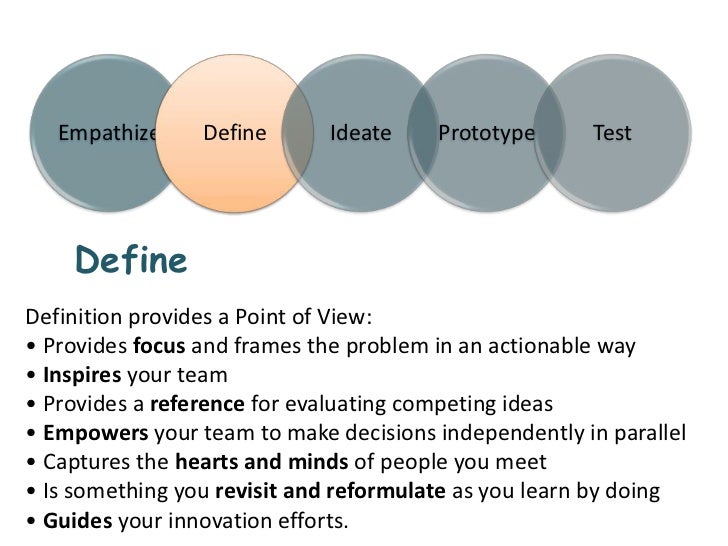 Empathize

Define

Ideate

Prototype

Test

Define

Definition provides a Point of View:
• Provides focus and frames the problem in an actionable way
• Inspires your team
• Provides a reference for evaluating competing ideas
• Empowers your team to make decisions independently in parallel
• Captures the hearts and minds of people you meet
• Is something you revisit and reformulate as you learn by doing
• Guides your innovation efforts.